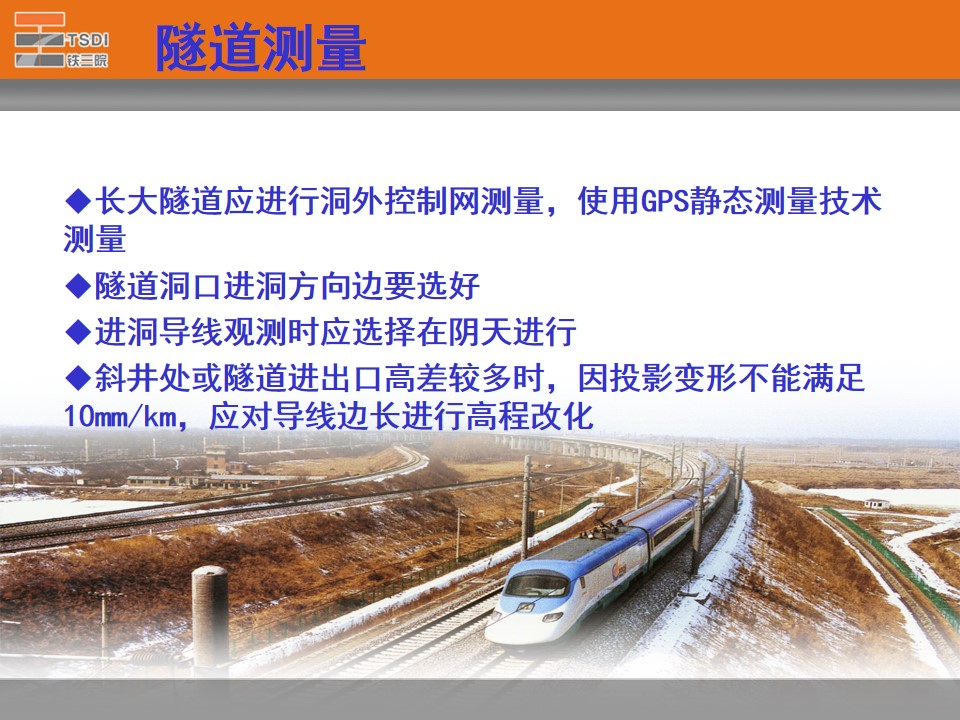 TSDI
铁三院

隧道测量

◆长大隧道应进行洞外控制网测量，使用GPS静态测量技术测量

◆隧道洞口进洞方向边要选好

◆进洞导线观测时应选择在阴天进行

◆斜井处或隧道进出口高差较多时，因投影变形不能满足10mm/km，应对导线边长进行高程改化